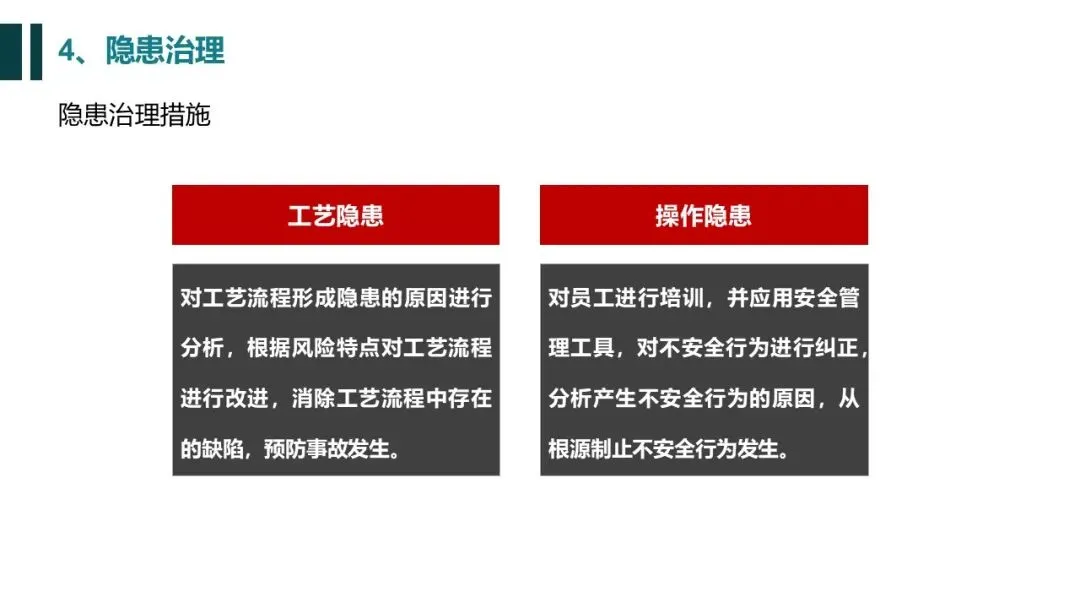 4、隐患治理

隐患治理措施

工艺隐患

对工艺流程形成隐患的原因进行分析，根据风险特点对工艺流程进行改进，消除工艺流程中存在的缺陷，预防事故发生。

操作隐患

对员工进行培训，并应用安全管理工具，对不安全行为进行纠正，分析产生不安全行为的原因，从根源制止不安全行为发生。